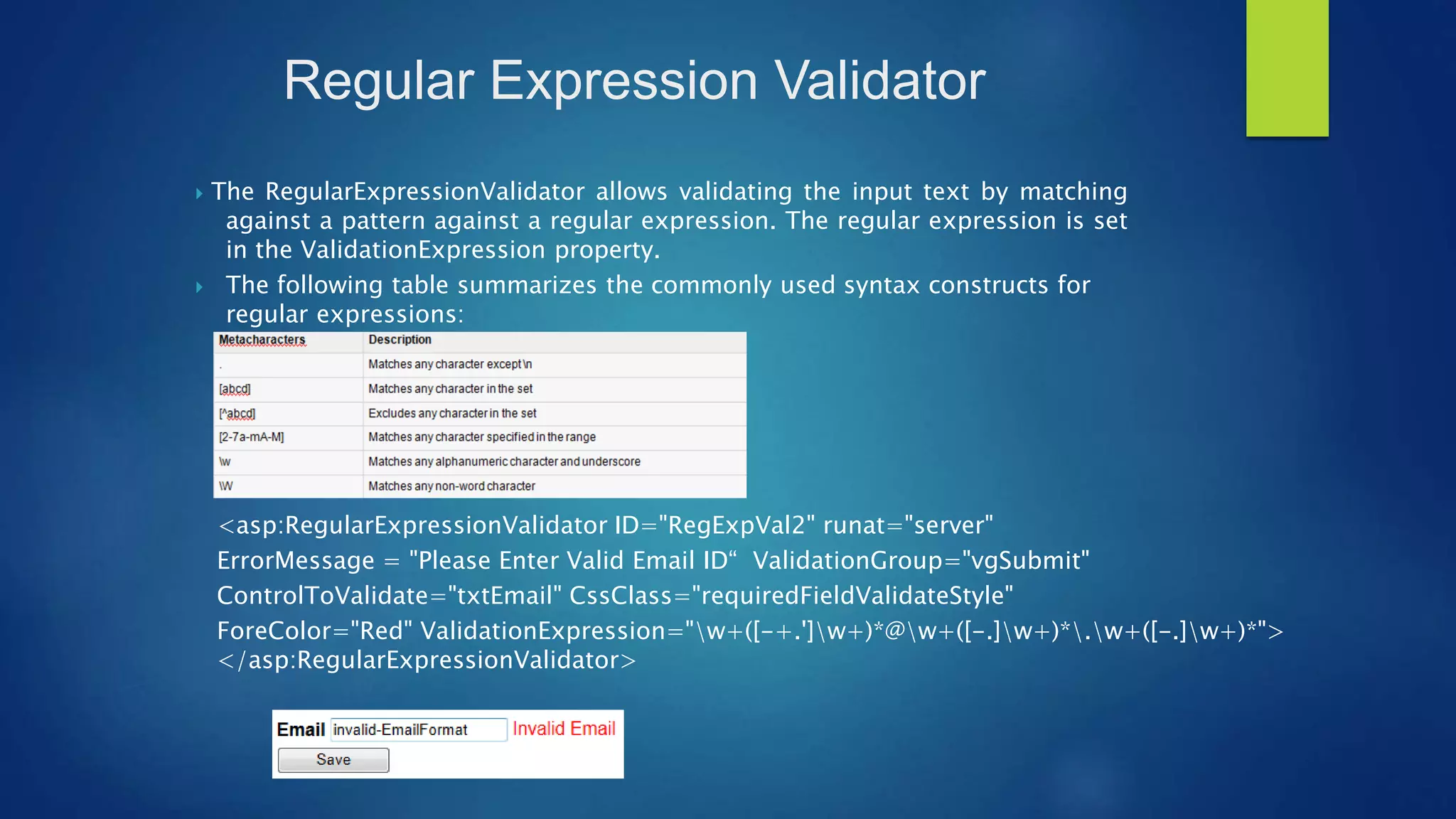 Regular Expression Validator

The RegularExpressionValidator allows validating the input text by matching against a pattern against a regular expression. The regular expression is set in the ValidationExpression property.

The following table summarizes the commonly used syntax constructs for regular expressions:

| Metacharacters | Description |
|---|---|
| . | Matches any character except \n |
| [abcd] | Matches any character in the set |
| [^abcd] | Excludes any character in the set |
| [2-7a-mA-M] | Matches any character specified in the range |
| \w | Matches any alphanumeric character and underscore |
| \W | Matches any non-word character |

<asp:RegularExpressionValidator ID="RegExpVal2" runat="server"
ErrorMessage = "Please Enter Valid Email ID“ ValidationGroup="vgSubmit"
ControlToValidate="txtEmail" CssClass="requiredFieldValidateStyle"
ForeColor="Red" ValidationExpression="\w+([-+.']\w+)*@\w+([-.]\w+)*\.\w+([-.]\w+)*">
</asp:RegularExpressionValidator>

Email invalid-EmailFormat Invalid Email
Save